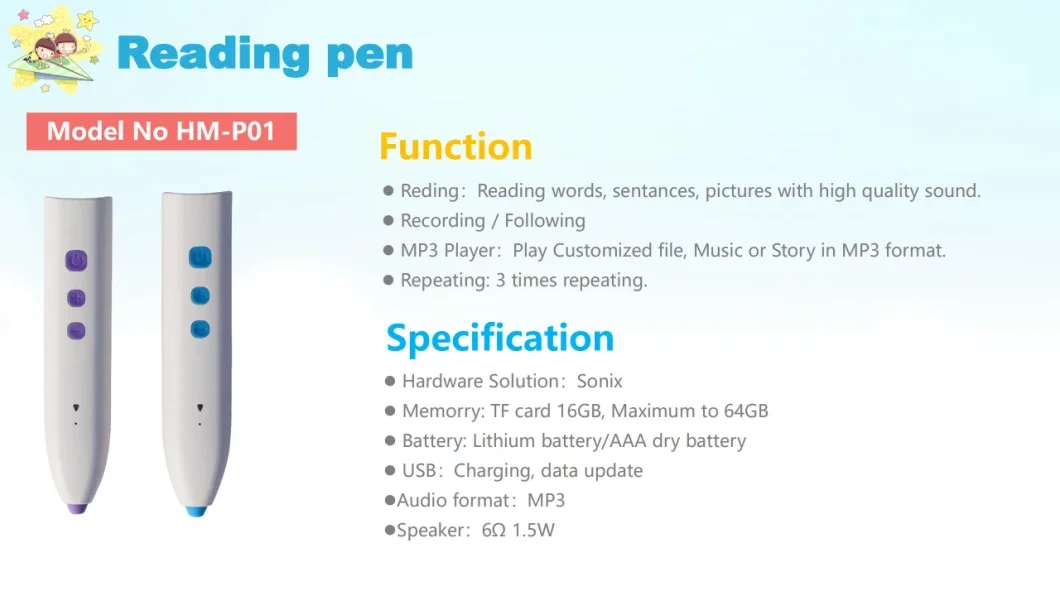 Reading pen

Model No HM-P01

Function

● Reding：Reading words, sentances, pictures with high quality sound.
● Recording / Following
● MP3 Player：Play Customized file, Music or Story in MP3 format.
● Repeating: 3 times repeating.

Specification

● Hardware Solution：Sonix
● Memorry: TF card 16GB, Maximum to 64GB
● Battery: Lithium battery/AAA dry battery
● USB：Charging, data update
●Audio format：MP3
●Speaker：6Ω 1.5W